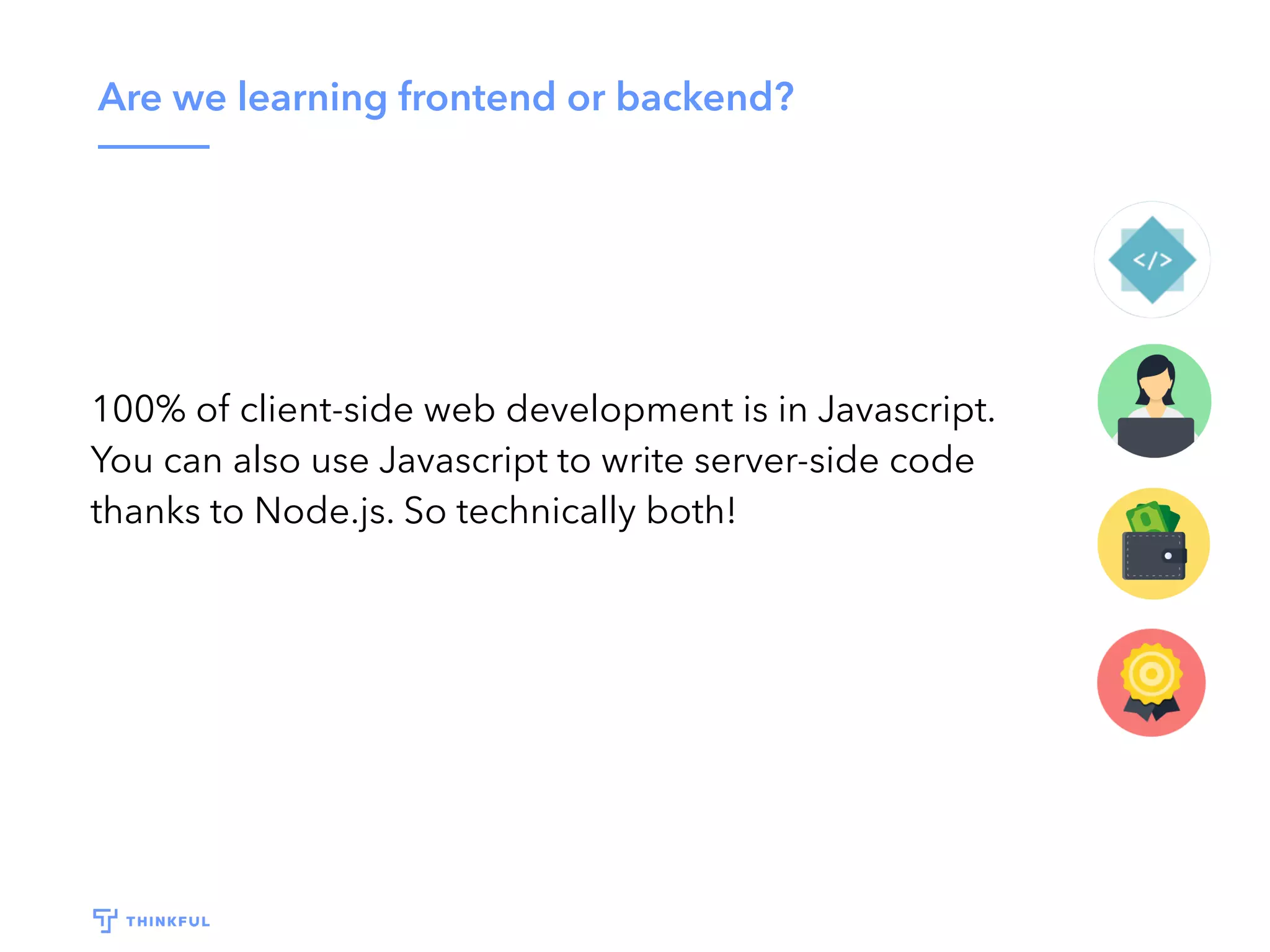 Are we learning frontend or backend?

100% of client-side web development is in Javascript. You can also use Javascript to write server-side code thanks to Node.js. So technically both!

</>

THINKFUL